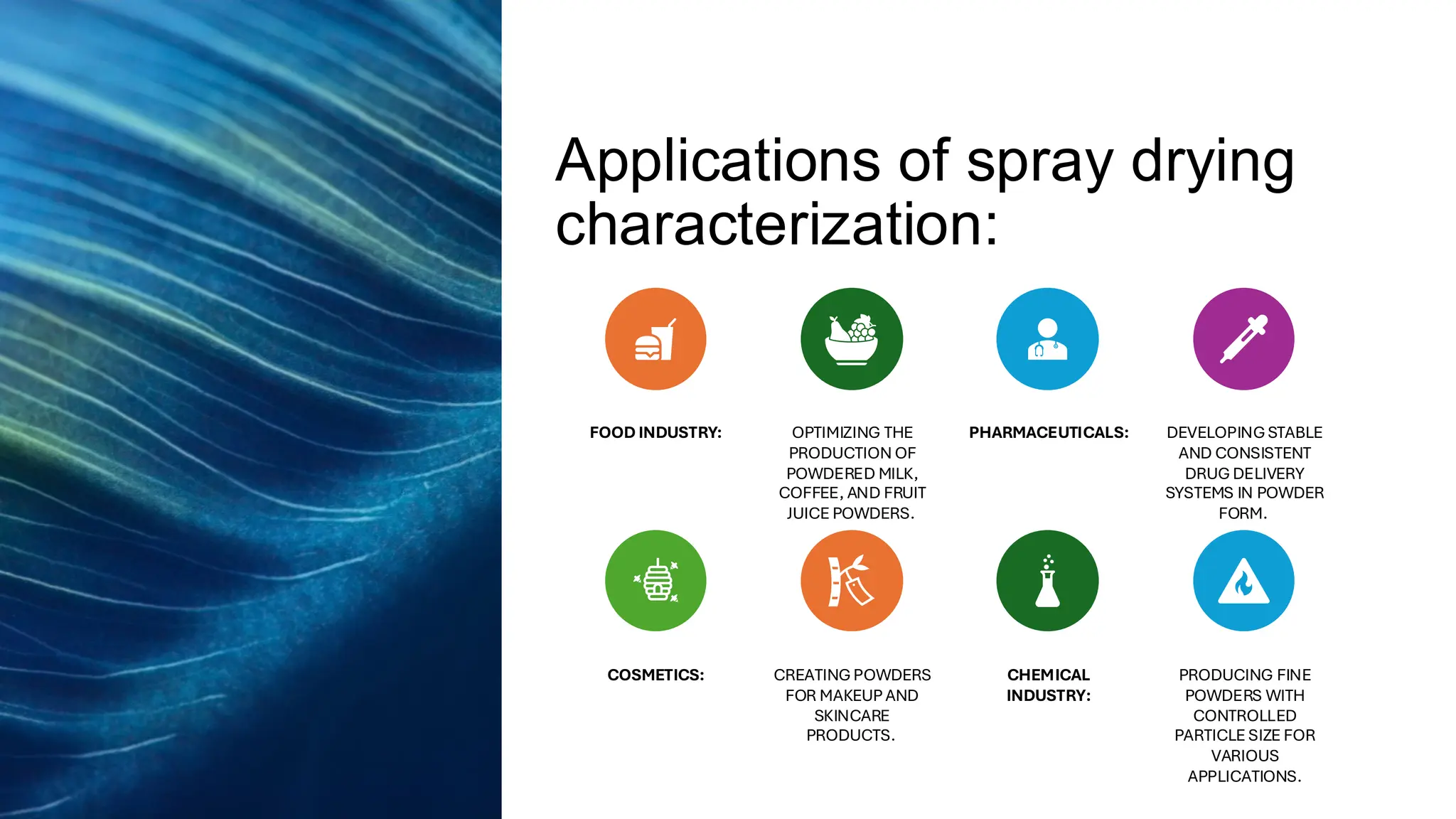 Applications of spray drying characterization:

FOOD INDUSTRY:

OPTIMIZING THE PRODUCTION OF POWDERED MILK, COFFEE, AND FRUIT JUICE POWDERS.

PHARMACEUTICALS:

DEVELOPING STABLE AND CONSISTENT DRUG DELIVERY SYSTEMS IN POWDER FORM.

COSMETICS:

CREATING POWDERS FOR MAKEUP AND SKINCARE PRODUCTS.

CHEMICAL INDUSTRY:

PRODUCING FINE POWDERS WITH CONTROLLED PARTICLE SIZE FOR VARIOUS APPLICATIONS.